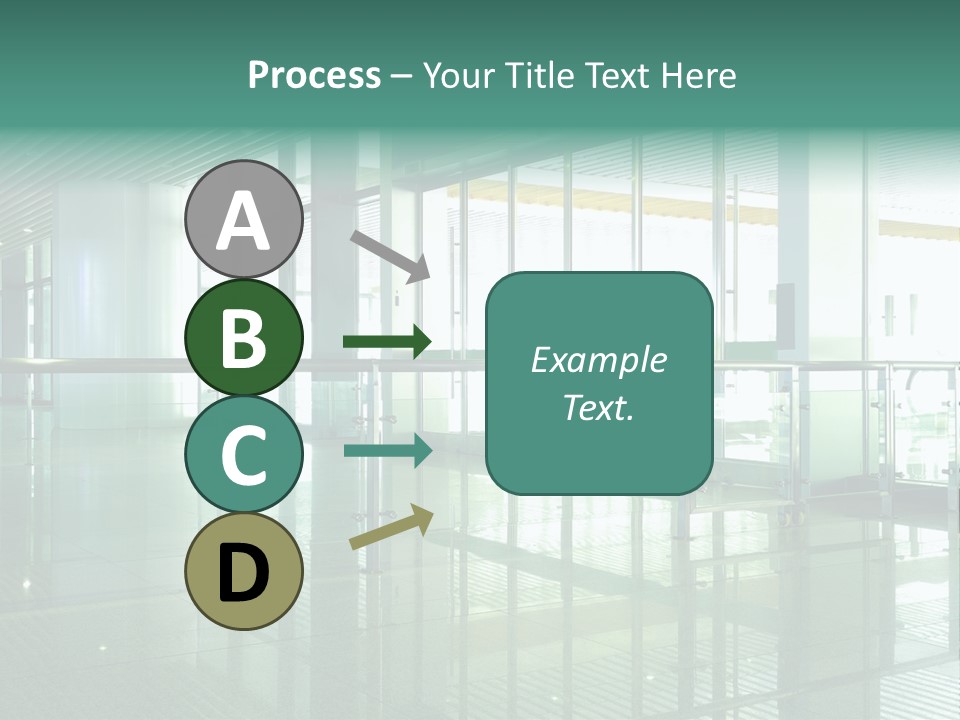 Process – Your Title Text Here

A

B

C

D

Example Text.